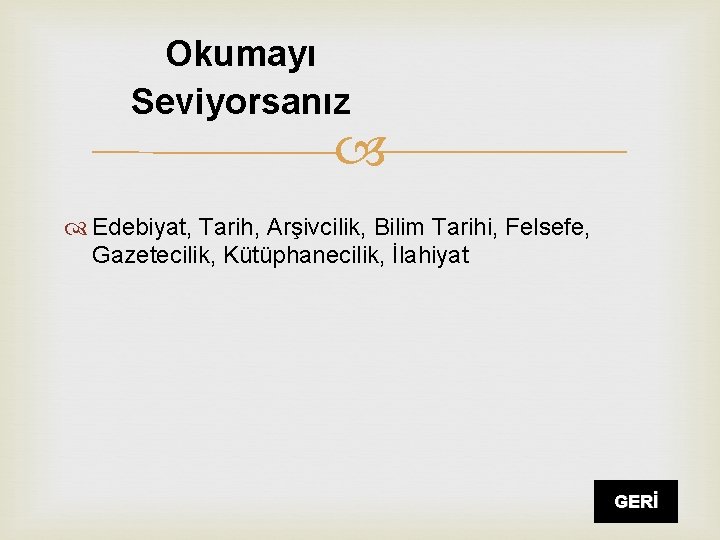 Okumayı Seviyorsanız

Edebiyat, Tarih, Arşivcilik, Bilim Tarihi, Felsefe, Gazetecilik, Kütüphanecilik, İlahiyat

GERİ